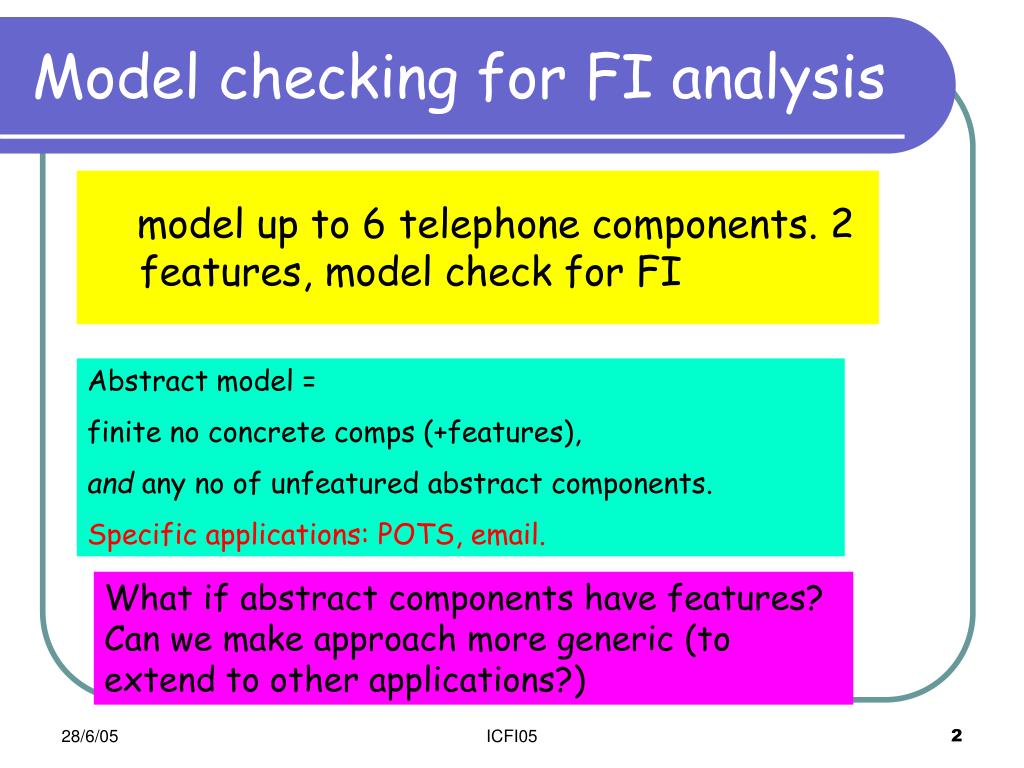 Model checking for FI analysis

model up to 6 telephone components. 2 features, model check for FI

Abstract model =

finite no concrete comps (+features),

and any no of unfeatured abstract components.

Specific applications: POTS, email.

What if abstract components have features? Can we make approach more generic (to extend to other applications?)

28/6/05

ICFI05

2